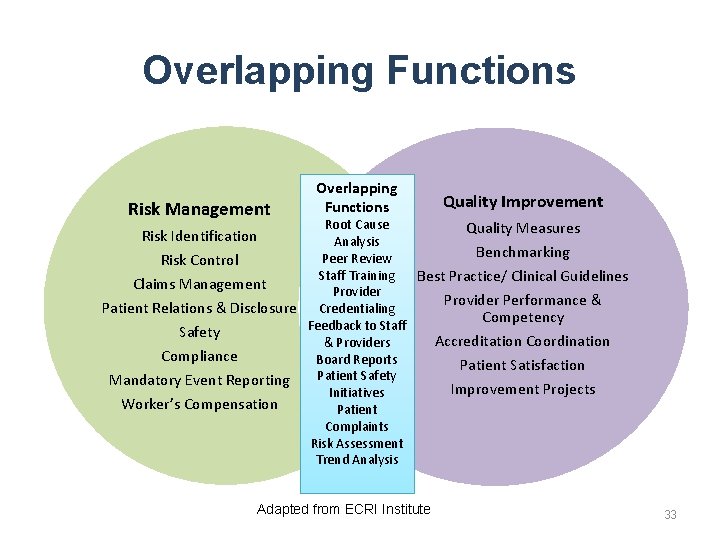 Overlapping Functions

Risk Management
Risk Identification
Risk Control
Claims Management
Patient Relations & Disclosure
Safety
Compliance
Mandatory Event Reporting
Worker's Compensation

Overlapping Functions
Root Cause Analysis
Peer Review
Staff Training
Provider Credentialing
Feedback to Staff & Providers
Board Reports
Patient Safety Initiatives
Patient Complaints
Risk Assessment
Trend Analysis

Quality Improvement
Quality Measures
Benchmarking
Best Practice/ Clinical Guidelines
Provider Performance & Competency
Accreditation Coordination
Patient Satisfaction
Improvement Projects

Adapted from ECRI Institute

33